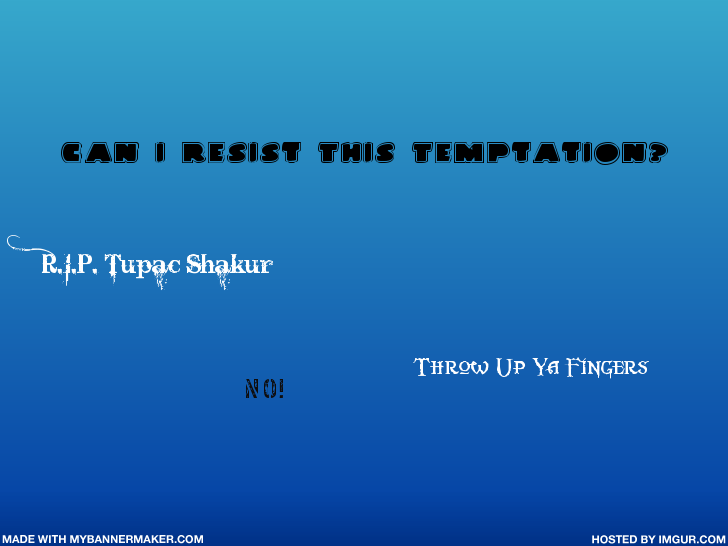 CAN I RESIST THIS TEMPTATION?

R.I.P. Tupac Shakur

Throw Up Ya Fingers

NO!

MADE WITH MYBANNERMAKER.COM

HOSTED BY IMGUR.COM